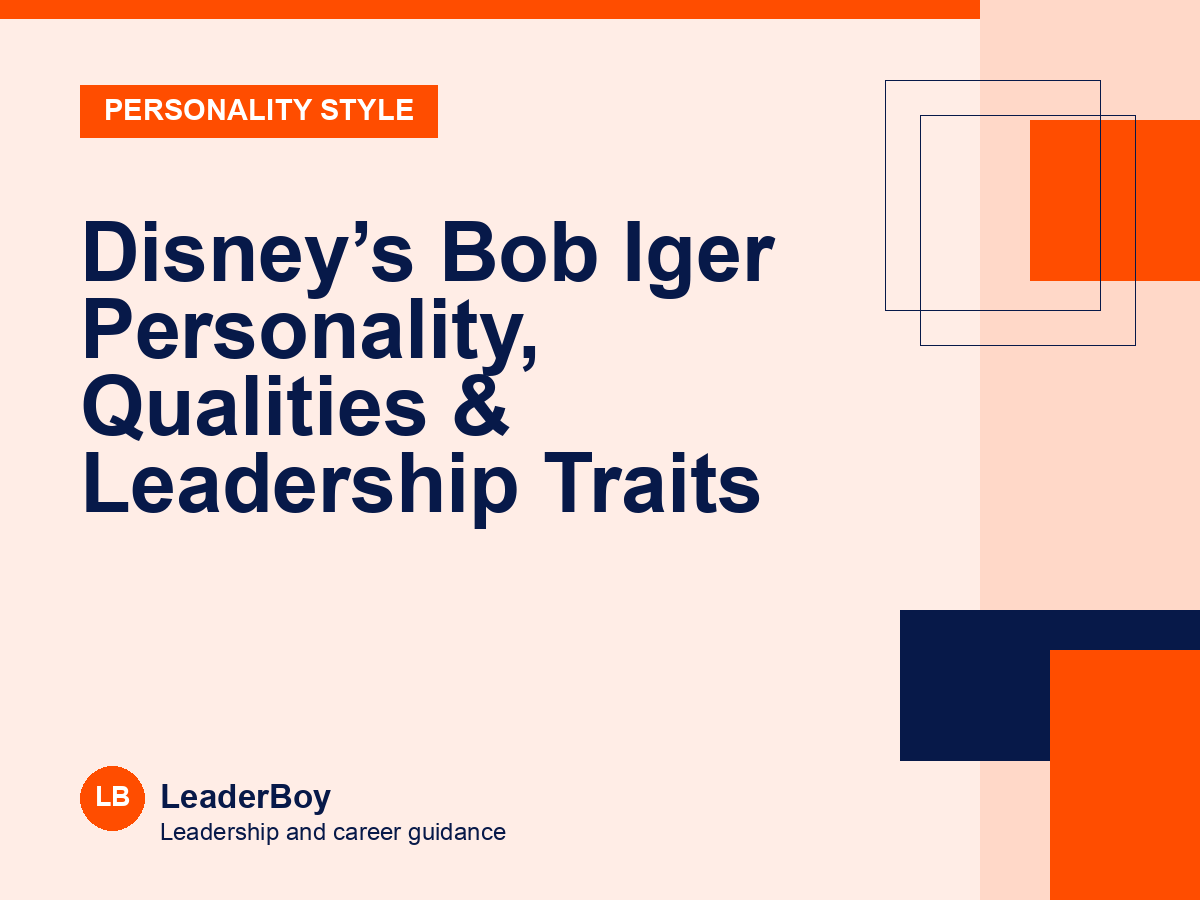 PERSONALITY STYLE

Disney’s Bob Iger Personality, Qualities & Leadership Traits

LB

LeaderBoy

Leadership and career guidance